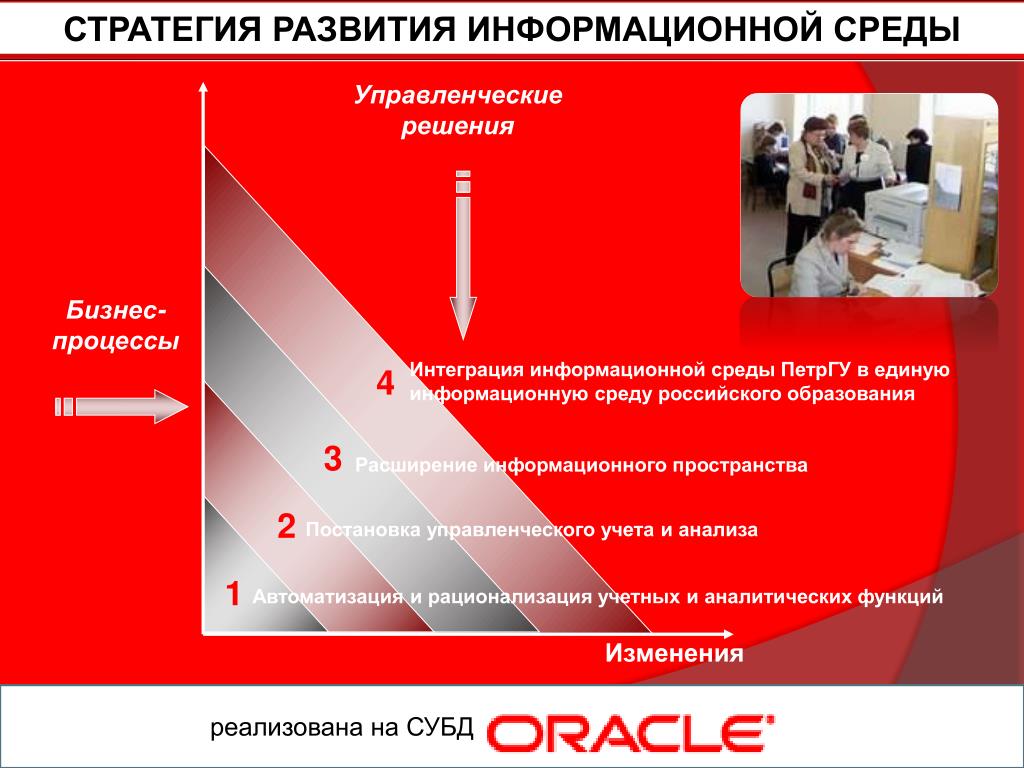 СТРАТЕГИЯ РАЗВИТИЯ ИНФОРМАЦИОННОЙ СРЕДЫ

Управленческие решения

Бизнес-процессы

4 Интеграция информационной среды ПетрГУ в единую информационную среду российского образования

3 Расширение информационного пространства

2 Постановка управленческого учета и анализа

1 Автоматизация и рационализация учетных и аналитических функций

Изменения

реализована на СУБД ORACLE